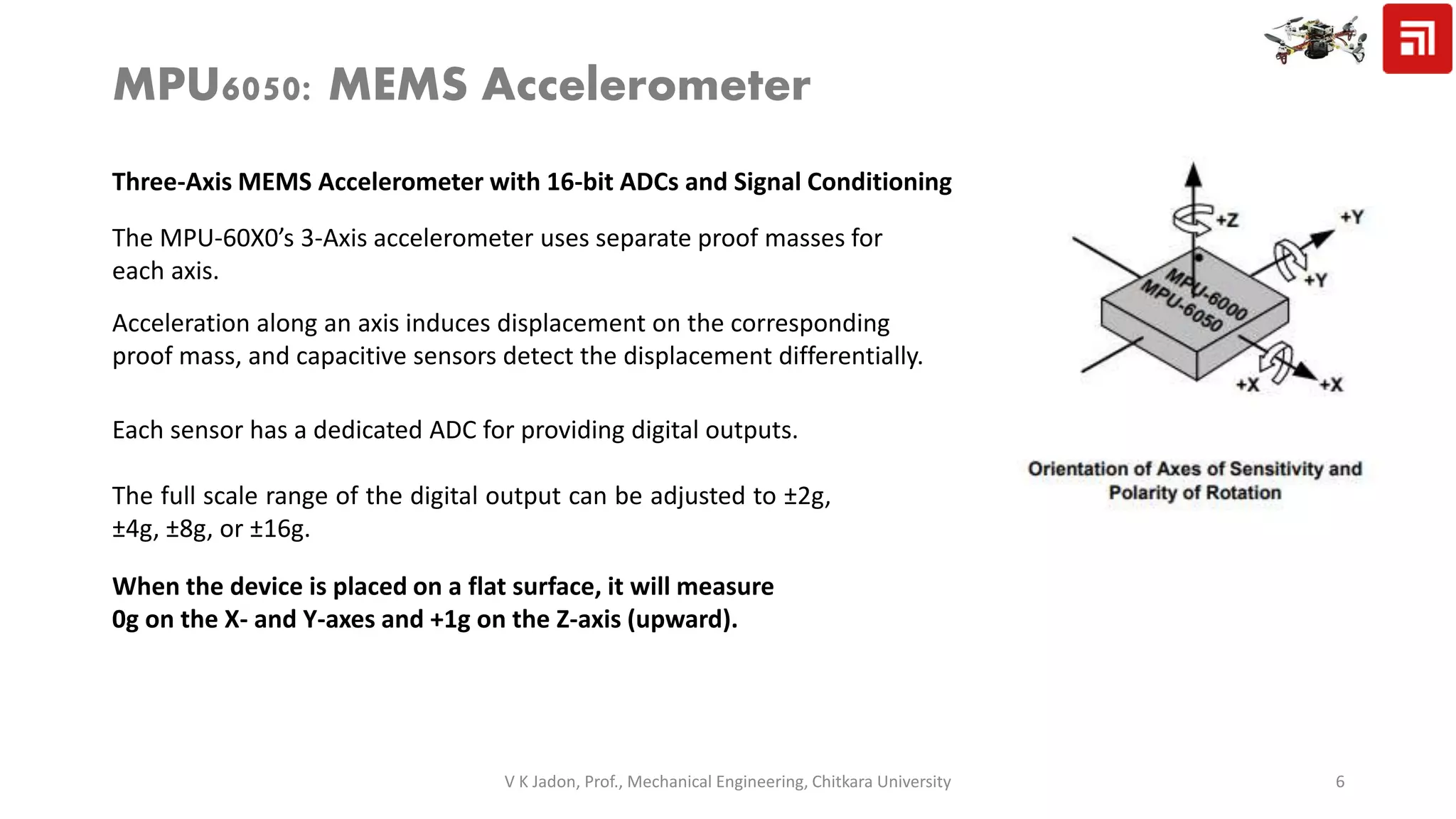 MPU6050: MEMS Accelerometer

Three-Axis MEMS Accelerometer with 16-bit ADCs and Signal Conditioning

The MPU-60X0's 3-Axis accelerometer uses separate proof masses for each axis.

Acceleration along an axis induces displacement on the corresponding proof mass, and capacitive sensors detect the displacement differentially.

Each sensor has a dedicated ADC for providing digital outputs.

The full scale range of the digital output can be adjusted to ±2g, ±4g, ±8g, or ±16g.

When the device is placed on a flat surface, it will measure 0g on the X- and Y-axes and +1g on the Z-axis (upward).

+Z
+Y
+Y
MPU-6000
MPU-6050
+X
+X

Orientation of Axes of Sensitivity and Polarity of Rotation

V K Jadon, Prof., Mechanical Engineering, Chitkara University

6